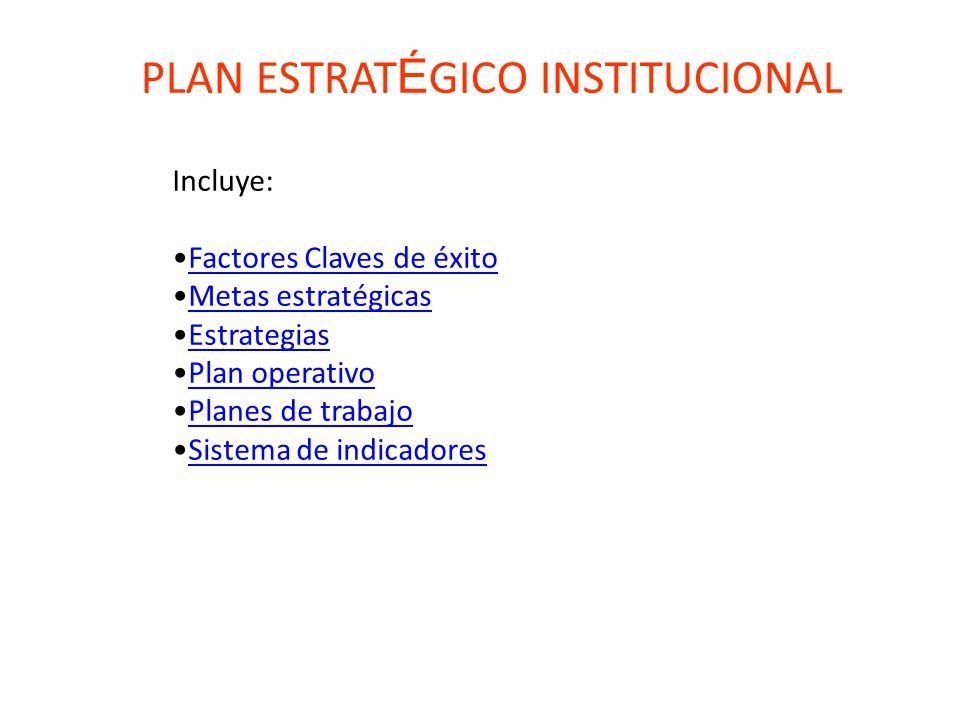 PLAN ESTRATÉGICO INSTITUCIONAL

Incluye:

•Factores Claves de éxito
•Metas estratégicas
•Estrategias
•Plan operativo
•Planes de trabajo
•Sistema de indicadores